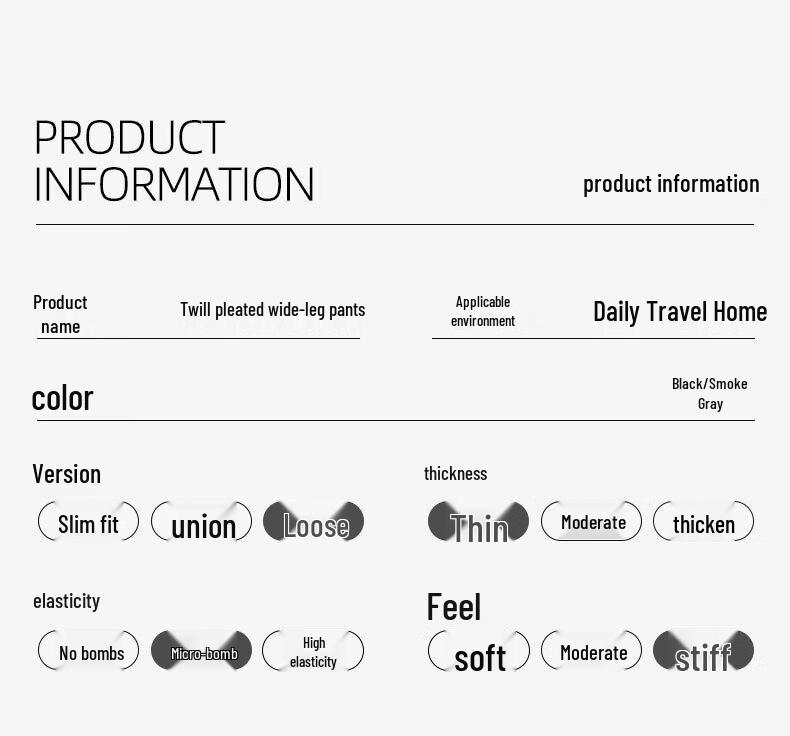 PRODUCT INFORMATION

product information

Product name

Twill pleated wide-leg pants

Applicable environment

Daily Travel Home

color

Black/Smoke Gray

Version

Slim fit

union

Loose

thickness

Thin

Moderate

thicken

elasticity

No bombs

Micro-bomb

High elasticity

Feel

soft

Moderate

stiff